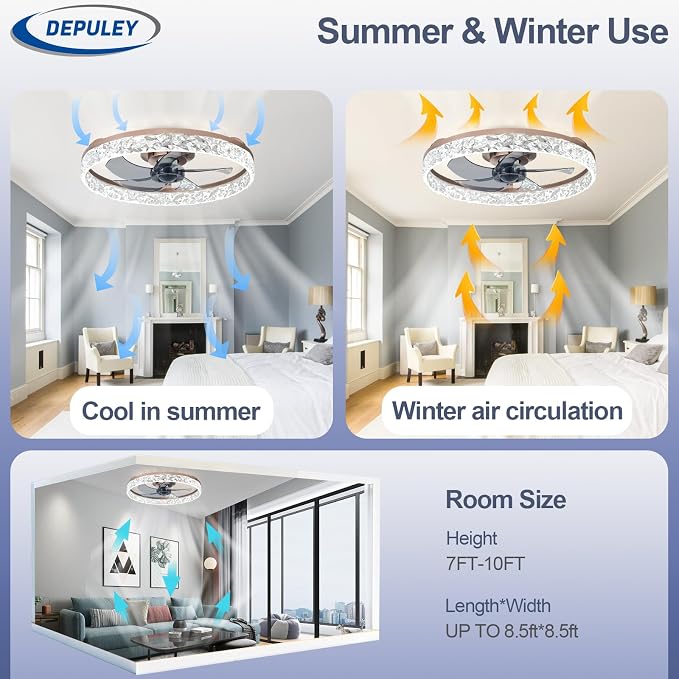 DEPULEY

Summer & Winter Use

Cool in summer

Winter air circulation

Room Size

Height
7FT-10FT

Length*Width
UP TO 8.5ft*8.5ft